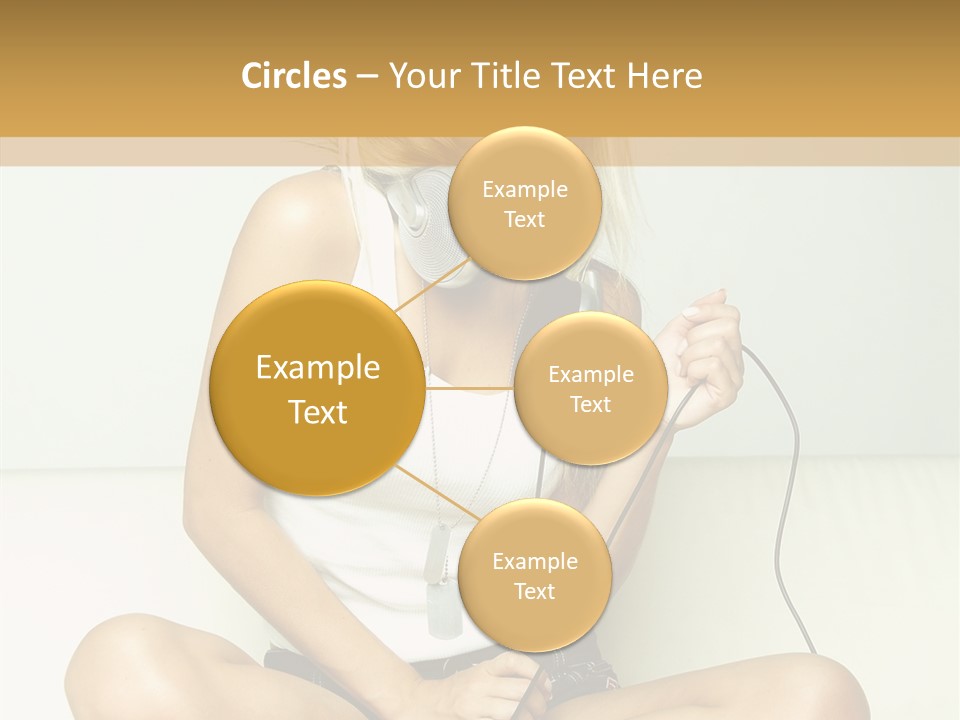 Circles – Your Title Text Here

Example Text

Example Text

Example Text

Example Text